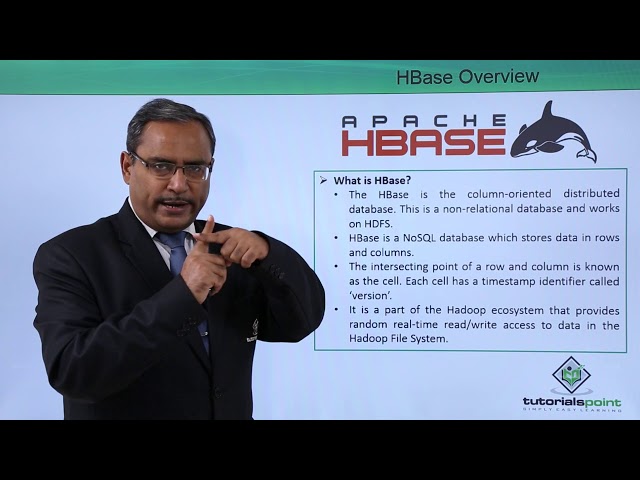 HBase Overview

APACHE
HBASE

➢ What is HBase?
• The HBase is the column-oriented distributed database. This is a non-relational database and works on HDFS.
• HBase is a NoSQL database which stores data in rows and columns.
• The intersecting point of a row and column is known as the cell. Each cell has a timestamp identifier called 'version'.
• It is a part of the Hadoop ecosystem that provides random real-time read/write access to data in the Hadoop File System.

tutorialspoint
SIMPLY EASY LEARNING